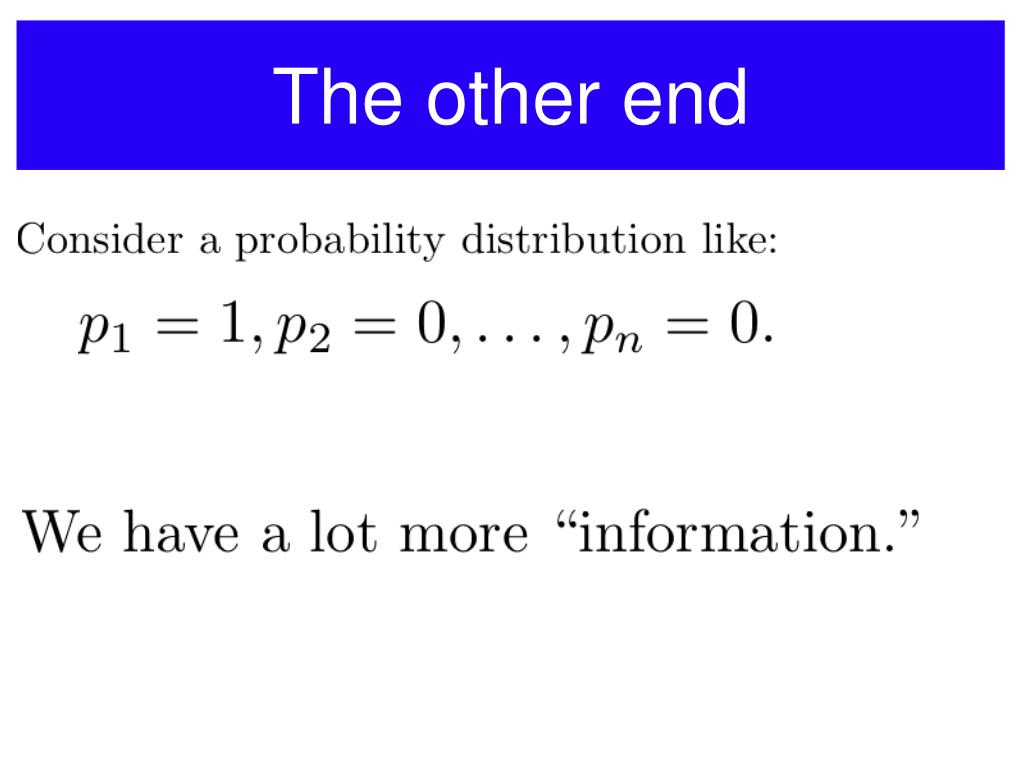 The other end

Consider a probability distribution like:

$p_1 = 1, p_2 = 0, \ldots, p_n = 0.$

We have a lot more “information.”